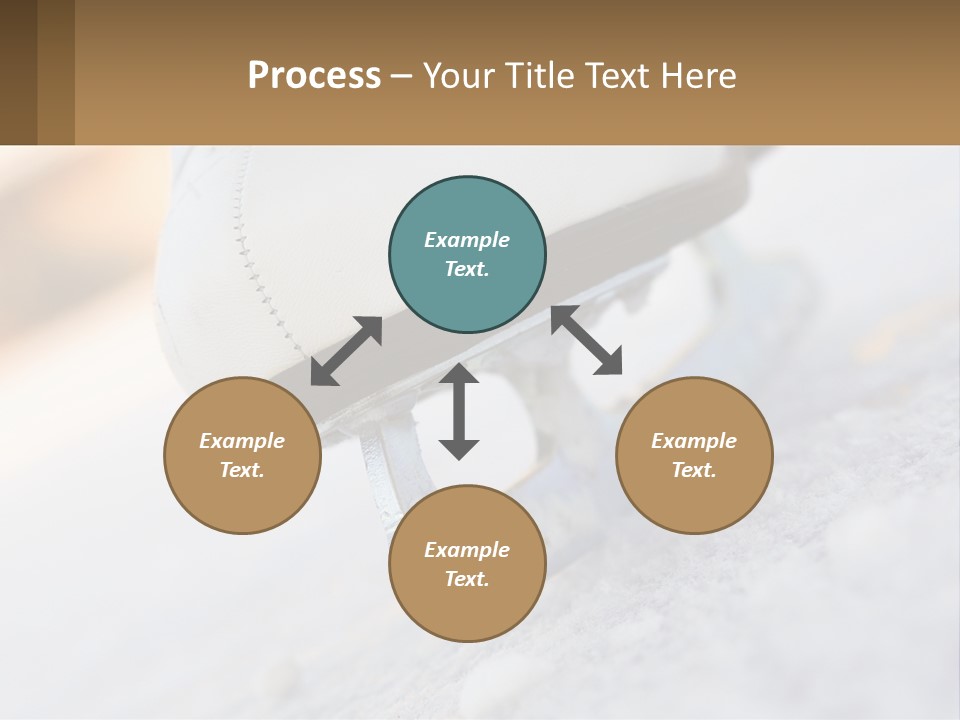 Process – Your Title Text Here

Example Text.

Example Text.

Example Text.

Example Text.